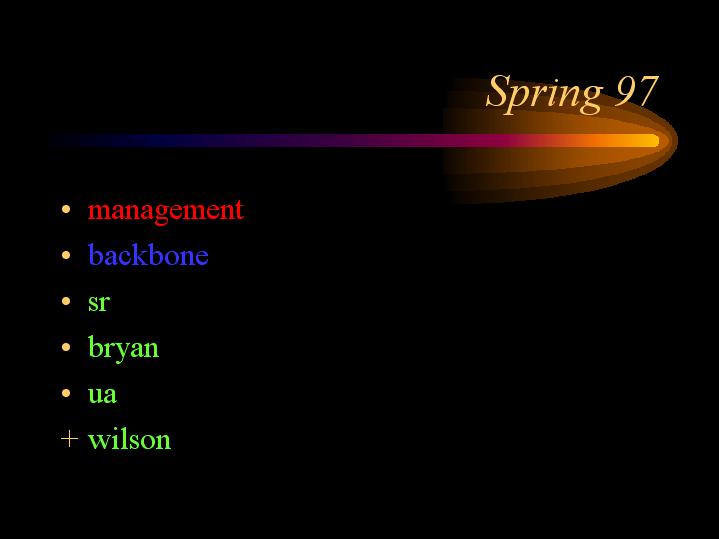 Spring 97

• management
• backbone
• sr
• bryan
• ua
+ wilson